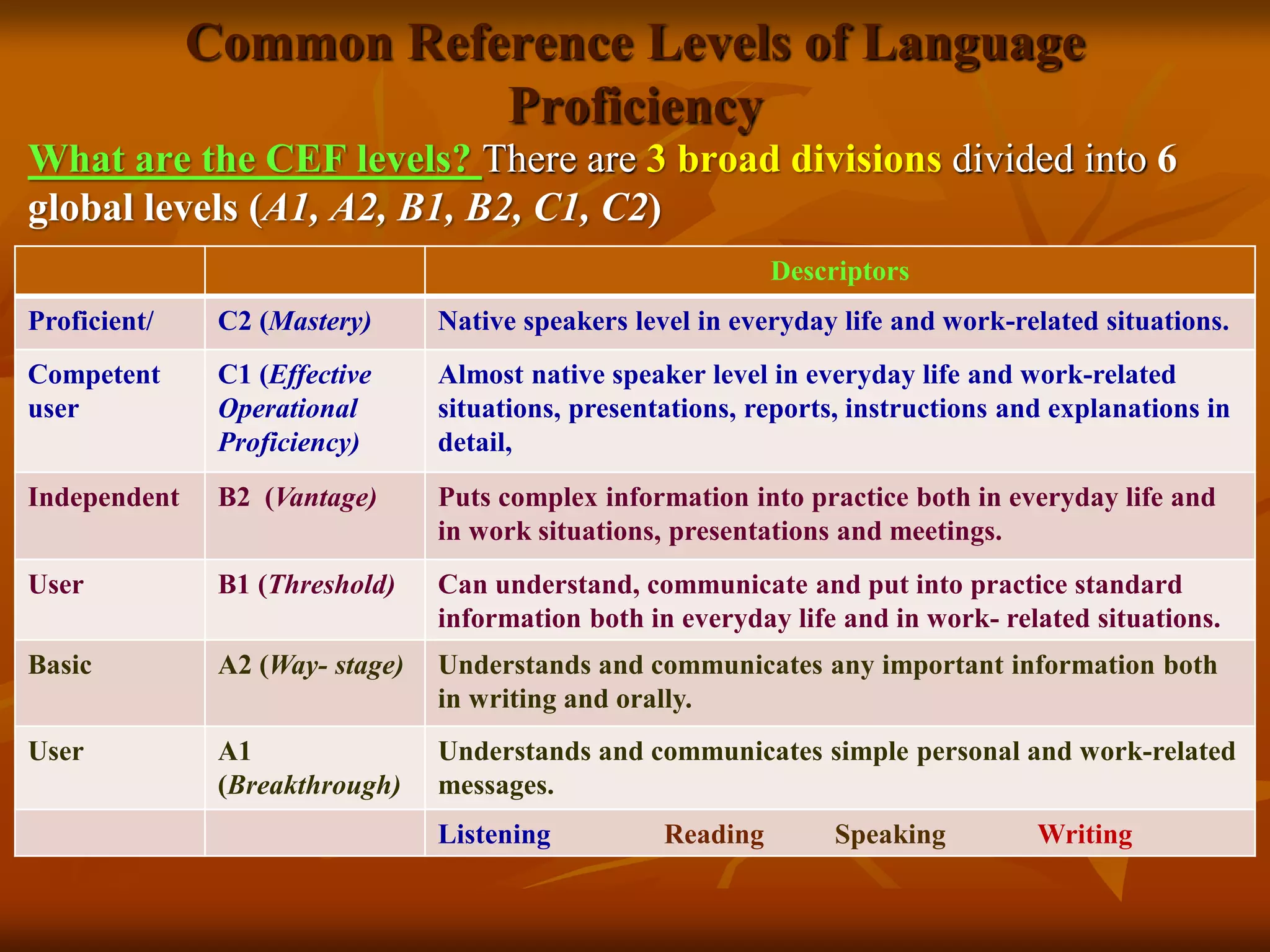 Common Reference Levels of Language Proficiency

What are the CEF levels? There are 3 broad divisions divided into 6 global levels (A1, A2, B1, B2, C1, C2)

| | | Descriptors |
|---|---|---|
| Proficient/ | C2 (Mastery) | Native speakers level in everyday life and work-related situations. |
| Competent user | C1 (Effective Operational Proficiency) | Almost native speaker level in everyday life and work-related situations, presentations, reports, instructions and explanations in detail, |
| Independent | B2 (Vantage) | Puts complex information into practice both in everyday life and in work situations, presentations and meetings. |
| User | B1 (Threshold) | Can understand, communicate and put into practice standard information both in everyday life and in work- related situations. |
| Basic | A2 (Way- stage) | Understands and communicates any important information both in writing and orally. |
| User | A1 (Breakthrough) | Understands and communicates simple personal and work-related messages. |
| | | Listening Reading Speaking Writing |